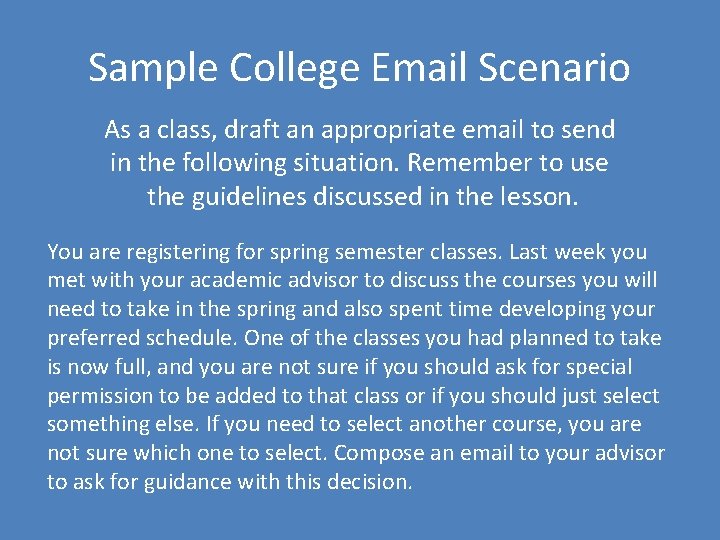 Sample College Email Scenario

As a class, draft an appropriate email to send in the following situation. Remember to use the guidelines discussed in the lesson.

You are registering for spring semester classes. Last week you met with your academic advisor to discuss the courses you will need to take in the spring and also spent time developing your preferred schedule. One of the classes you had planned to take is now full, and you are not sure if you should ask for special permission to be added to that class or if you should just select something else. If you need to select another course, you are not sure which one to select. Compose an email to your advisor to ask for guidance with this decision.